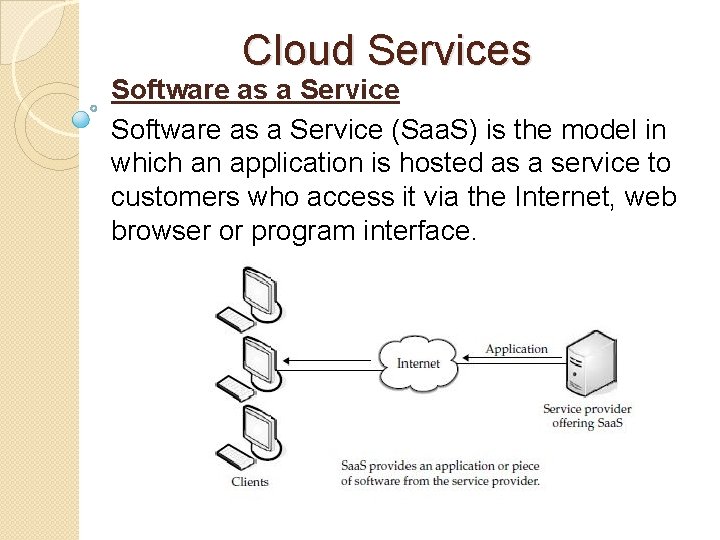 Cloud Services

Software as a Service

Software as a Service (SaaS) is the model in which an application is hosted as a service to customers who access it via the Internet, web browser or program interface.

Internet

Application

Service provider offering SaaS

Clients

SaaS provides an application or piece of software from the service provider.